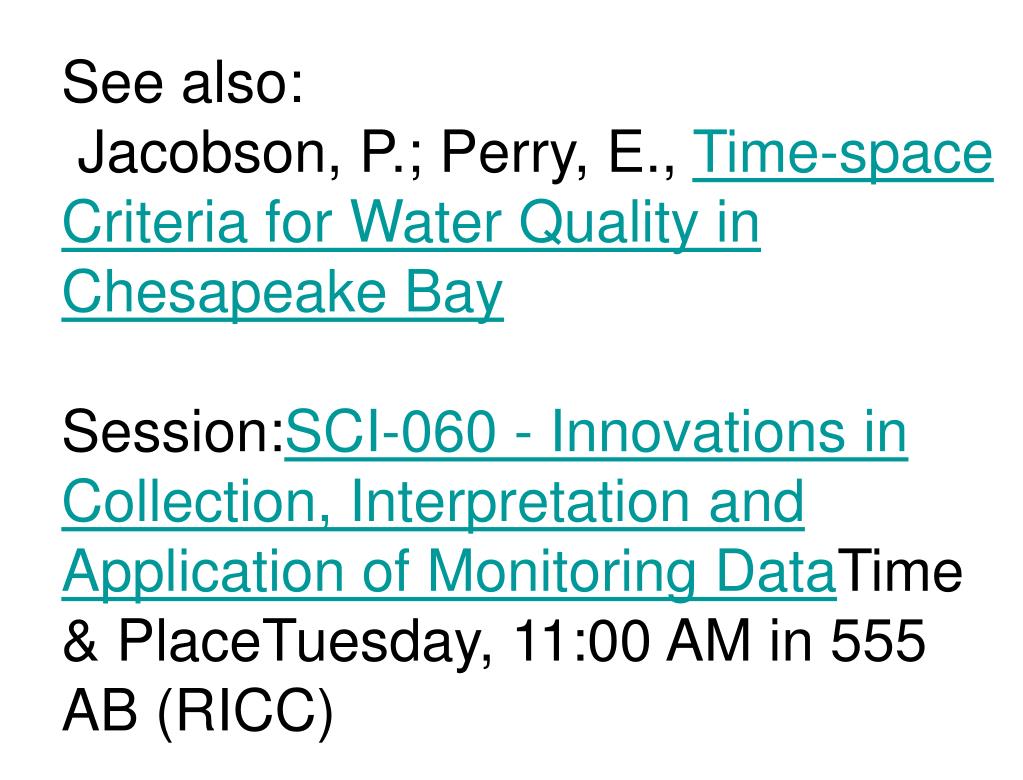 See also:
Jacobson, P.; Perry, E., Time-space Criteria for Water Quality in Chesapeake Bay

Session:SCI-060 - Innovations in Collection, Interpretation and Application of Monitoring DataTime & PlaceTuesday, 11:00 AM in 555 AB (RICC)